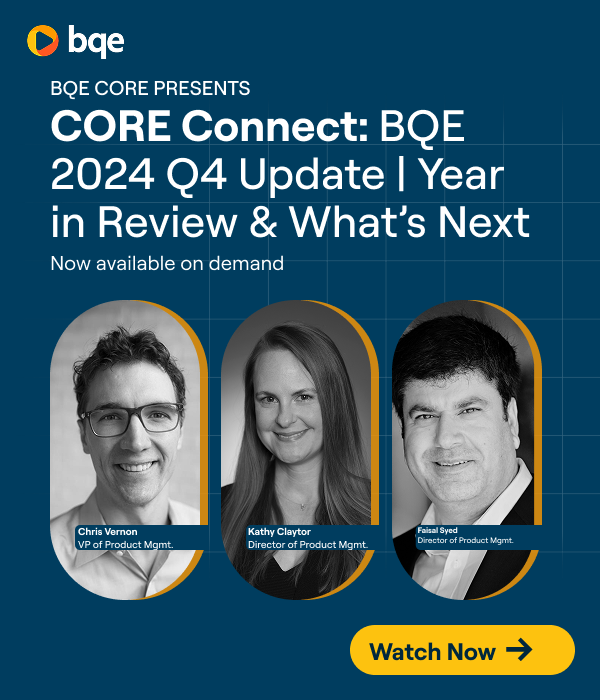 bqe

BQE CORE PRESENTS

CORE Connect: BQE 2024 Q4 Update | Year in Review & What's Next

Now available on demand

Chris Vernon
VP of Product Mgmt.

Kathy Claytor
Director of Product Mgmt.

Faisal Syed
Director of Product Mgmt.

Watch Now →